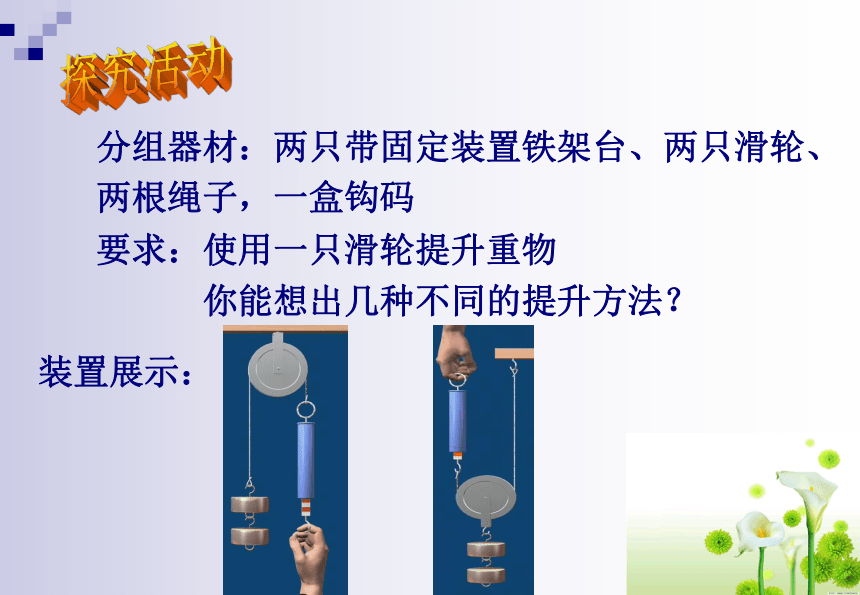 探究活动

分组器材：两只带固定装置铁架台、两只滑轮、两根绳子，一盒钩码

要求：使用一只滑轮提升重物

你能想出几种不同的提升方法？

装置展示：